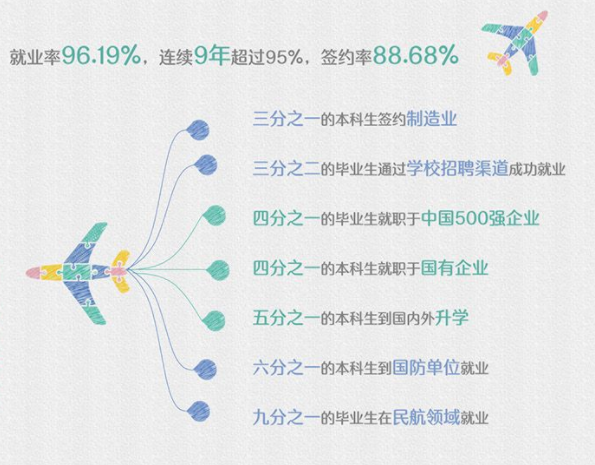 就业率96.19%，连续9年超过95%，签约率88.68%

三分之一的本科生签约制造业

三分之二的毕业生通过学校招聘渠道成功就业

四分之一的毕业生就职于中国500强企业

四分之一的本科生就职于国有企业

五分之一的本科生到国内外升学

六分之一的本科生到国防单位就业

九分之一的毕业生在民航领域就业